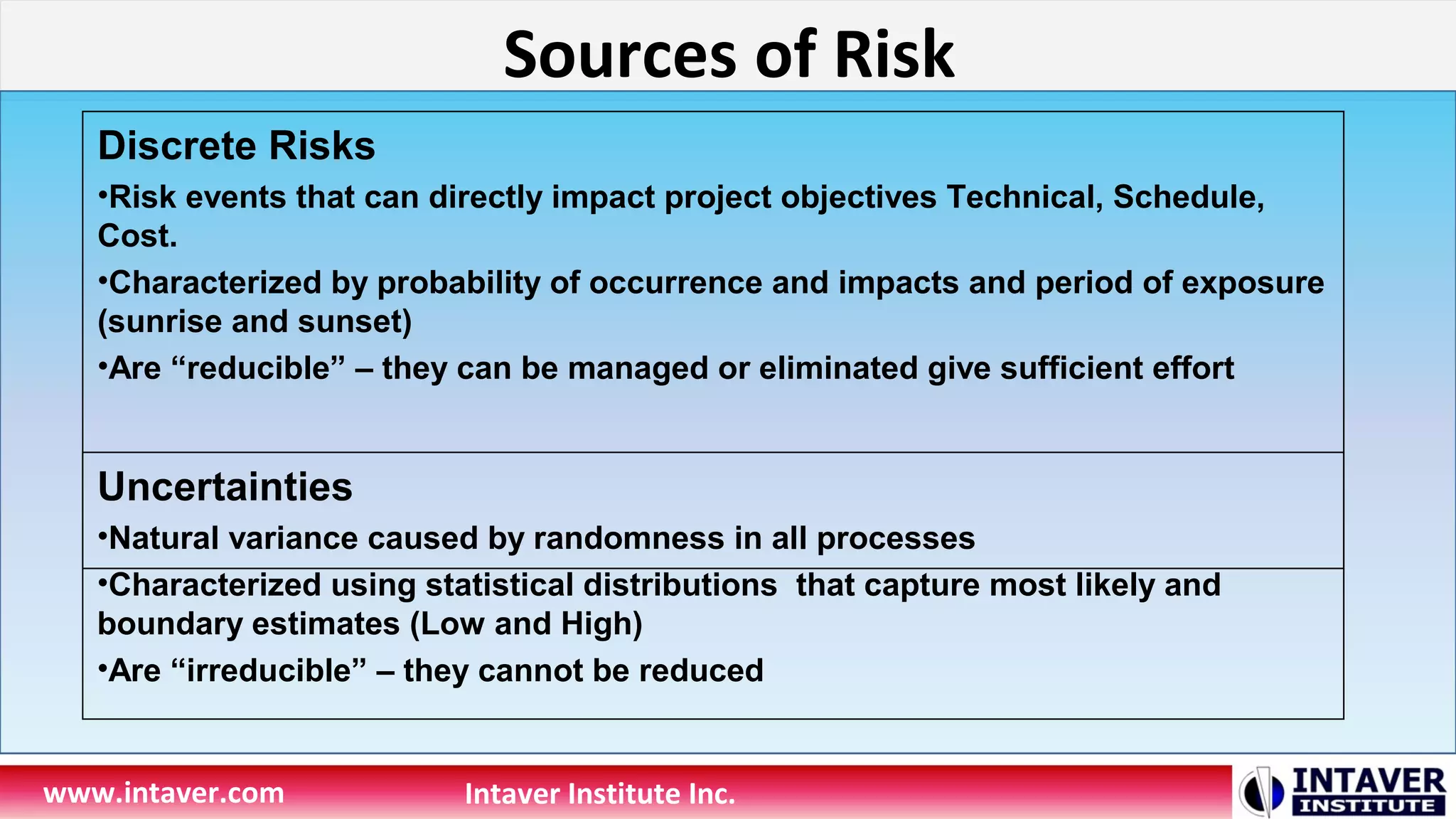 Sources of Risk

Discrete Risks

•Risk events that can directly impact project objectives Technical, Schedule, Cost.

•Characterized by probability of occurrence and impacts and period of exposure (sunrise and sunset)

•Are “reducible” – they can be managed or eliminated give sufficient effort

Uncertainties

•Natural variance caused by randomness in all processes

•Characterized using statistical distributions that capture most likely and boundary estimates (Low and High)

•Are “irreducible” – they cannot be reduced

www.intaver.com

Intaver Institute Inc.

INTAVER INSTITUTE